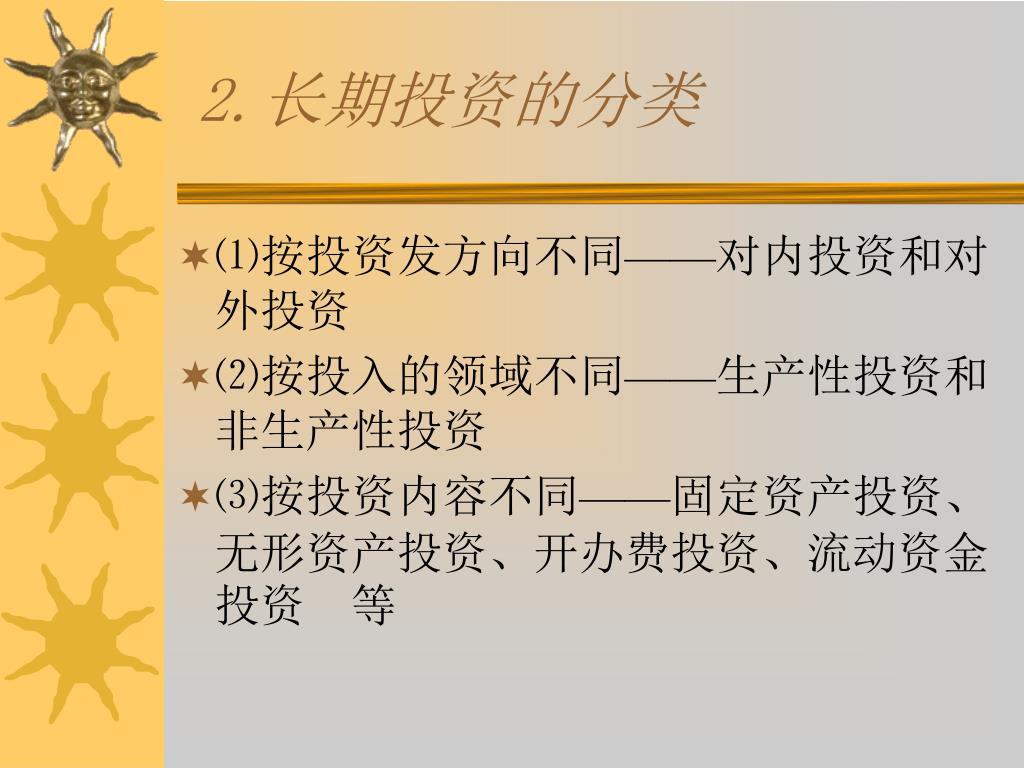 2. 长期投资的分类

⑴按投资发方向不同——对内投资和对外投资

⑵按投入的领域不同——生产性投资和非生产性投资

⑶按投资内容不同——固定资产投资、无形资产投资、开办费投资、流动资金投资　等